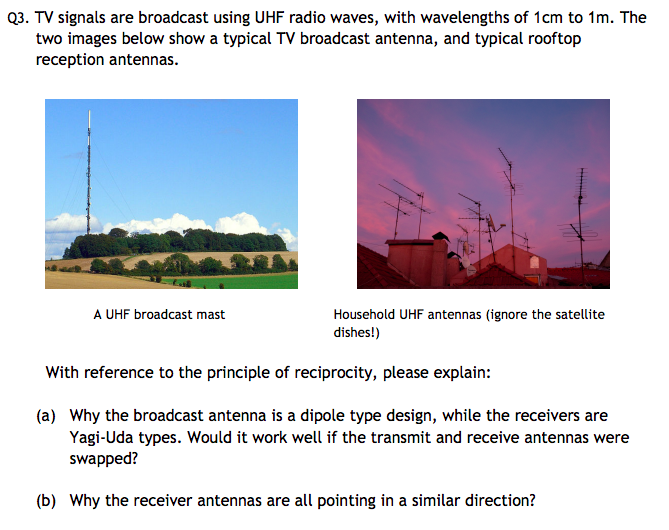 Q3. TV signals are broadcast using UHF radio waves, with wavelengths of 1cm to 1m. The two images below show a typical TV broadcast antenna, and typical rooftop reception antennas.

A UHF broadcast mast

Household UHF antennas (ignore the satellite dishes!)

With reference to the principle of reciprocity, please explain:

(a) Why the broadcast antenna is a dipole type design, while the receivers are Yagi-Uda types. Would it work well if the transmit and receive antennas were swapped?

(b) Why the receiver antennas are all pointing in a similar direction?